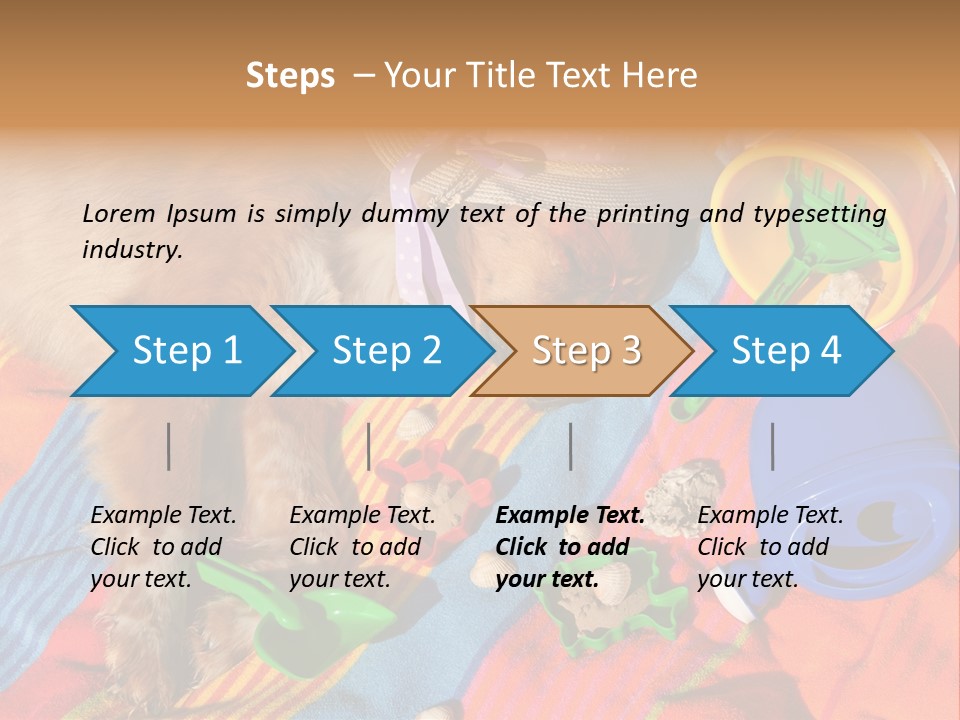 Steps – Your Title Text Here

Lorem Ipsum is simply dummy text of the printing and typesetting industry.

Step 1

Step 2

Step 3

Step 4

Example Text. Click to add your text.

Example Text. Click to add your text.

Example Text. Click to add your text.

Example Text. Click to add your text.